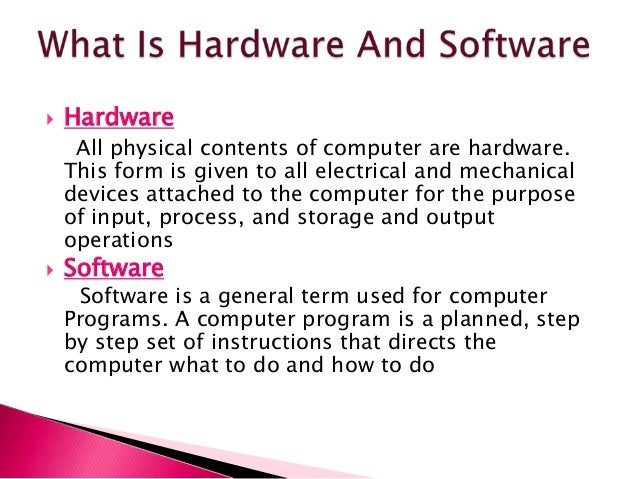 What Is Hardware And Software

Hardware

All physical contents of computer are hardware. This form is given to all electrical and mechanical devices attached to the computer for the purpose of input, process, and storage and output operations

Software

Software is a general term used for computer Programs. A computer program is a planned, step by step set of instructions that directs the computer what to do and how to do